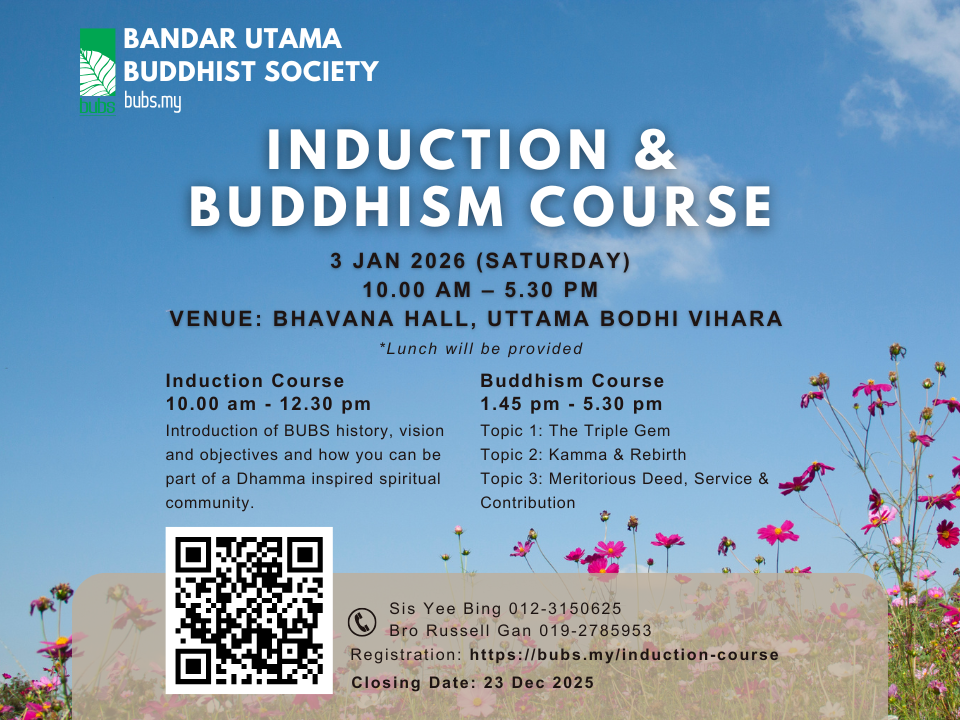 bubs
BANDAR UTAMA BUDDHIST SOCIETY
bubs.my

INDUCTION & BUDDHISM COURSE

3 JAN 2026 (SATURDAY)
10.00 AM – 5.30 PM
VENUE: BHAVANA HALL, UTTAMA BODHI VIHARA
*Lunch will be provided

Induction Course
10.00 am - 12.30 pm
Introduction of BUBS history, vision and objectives and how you can be part of a Dhamma inspired spiritual community.

Buddhism Course
1.45 pm - 5.30 pm
Topic 1: The Triple Gem
Topic 2: Kamma & Rebirth
Topic 3: Meritorious Deed, Service & Contribution

Sis Yee Bing 012-3150625
Bro Russell Gan 019-2785953
Registration: https://bubs.my/induction-course
Closing Date: 23 Dec 2025